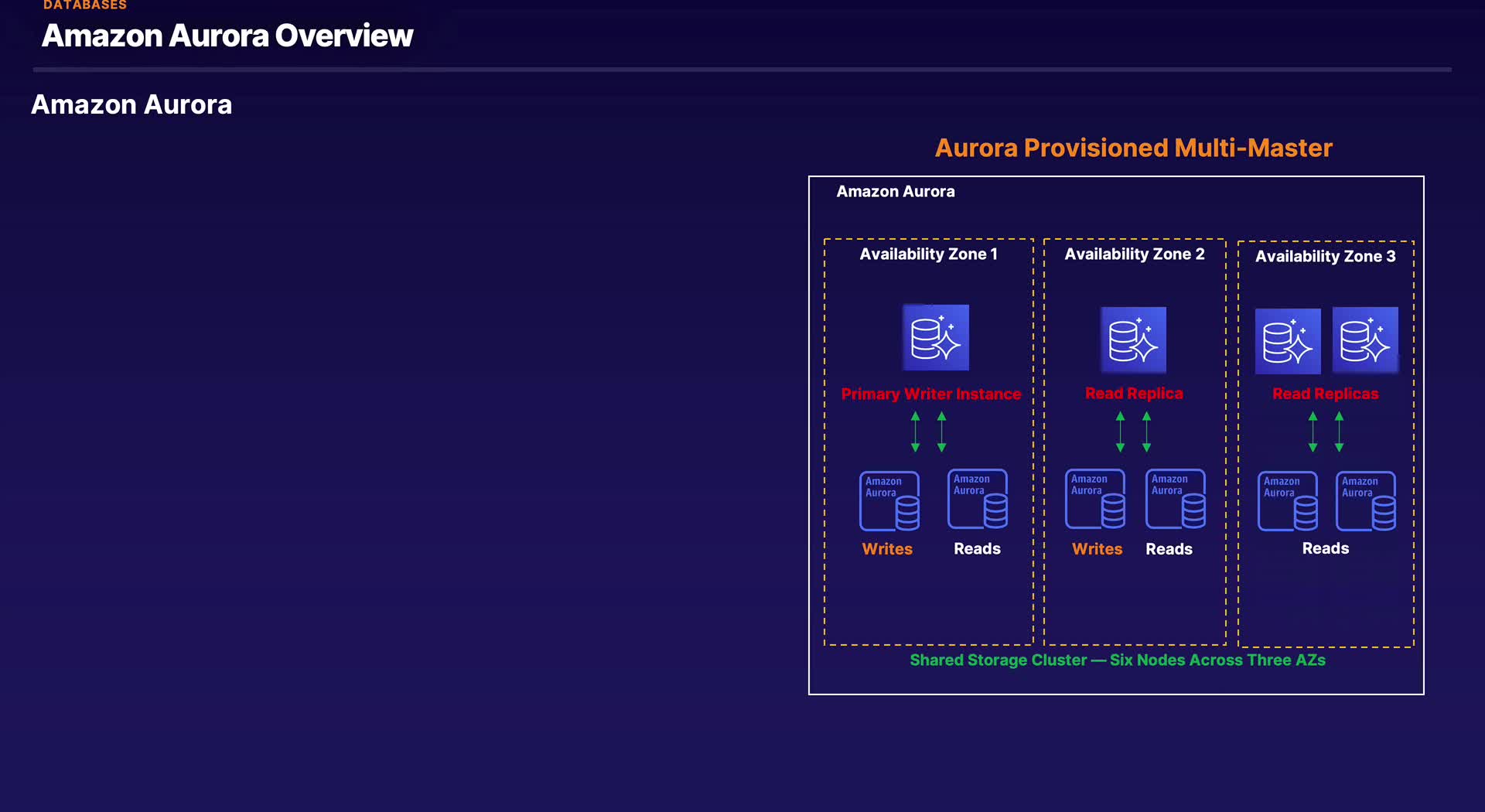 DATABASES
Amazon Aurora Overview

Amazon Aurora

Aurora Provisioned Multi-Master

Amazon Aurora

Availability Zone 1

Primary Writer Instance

Amazon Aurora

Amazon Aurora

Writes

Reads

Availability Zone 2

Read Replica

Amazon Aurora

Amazon Aurora

Writes

Reads

Availability Zone 3

Read Replicas

Amazon Aurora

Amazon Aurora

Reads

Shared Storage Cluster — Six Nodes Across Three AZs